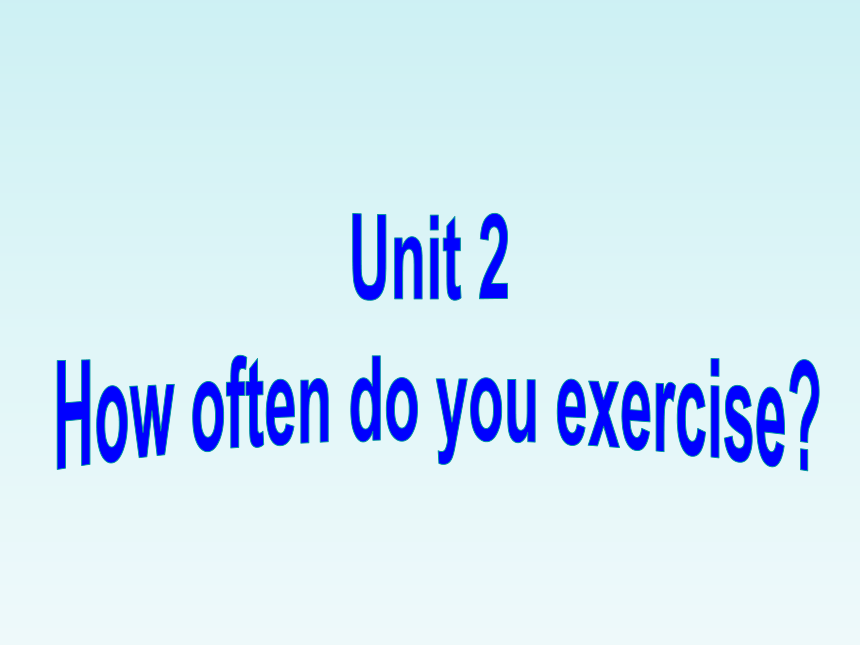 Unit 2
How often do you exercise?